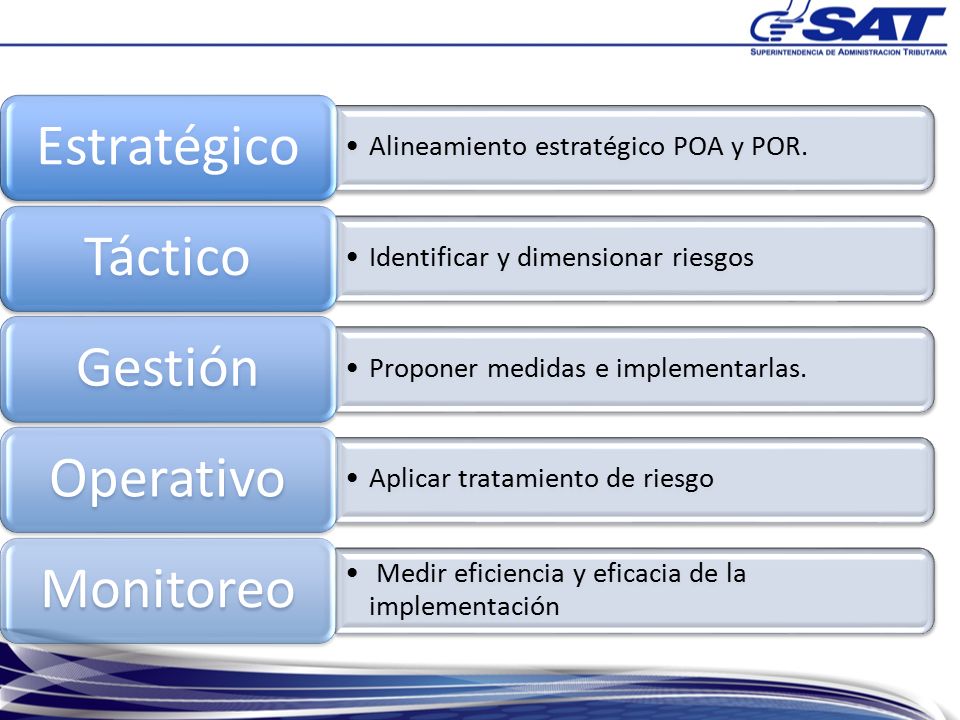 SAT
SUPERINTENDENCIA DE ADMINISTRACION TRIBUTARIA

Estratégico
• Alineamiento estratégico POA y POR.

Táctico
• Identificar y dimensionar riesgos

Gestión
• Proponer medidas e implementarlas.

Operativo
• Aplicar tratamiento de riesgo

Monitoreo
• Medir eficiencia y eficacia de la implementación